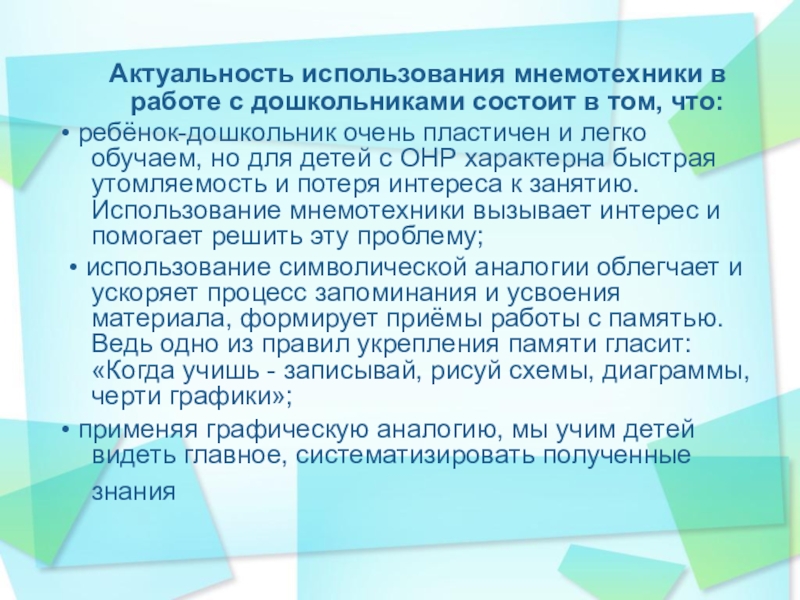 Актуальность использования мнемотехники в работе с дошкольниками состоит в том, что:

• ребёнок-дошкольник очень пластичен и легко обучаем, но для детей с ОНР характерна быстрая утомляемость и потеря интереса к занятию. Использование мнемотехники вызывает интерес и помогает решить эту проблему;

• использование символической аналогии облегчает и ускоряет процесс запоминания и усвоения материала, формирует приёмы работы с памятью. Ведь одно из правил укрепления памяти гласит: «Когда учишь - записывай, рисуй схемы, диаграммы, черти графики»;

• применяя графическую аналогию, мы учим детей видеть главное, систематизировать полученные знания